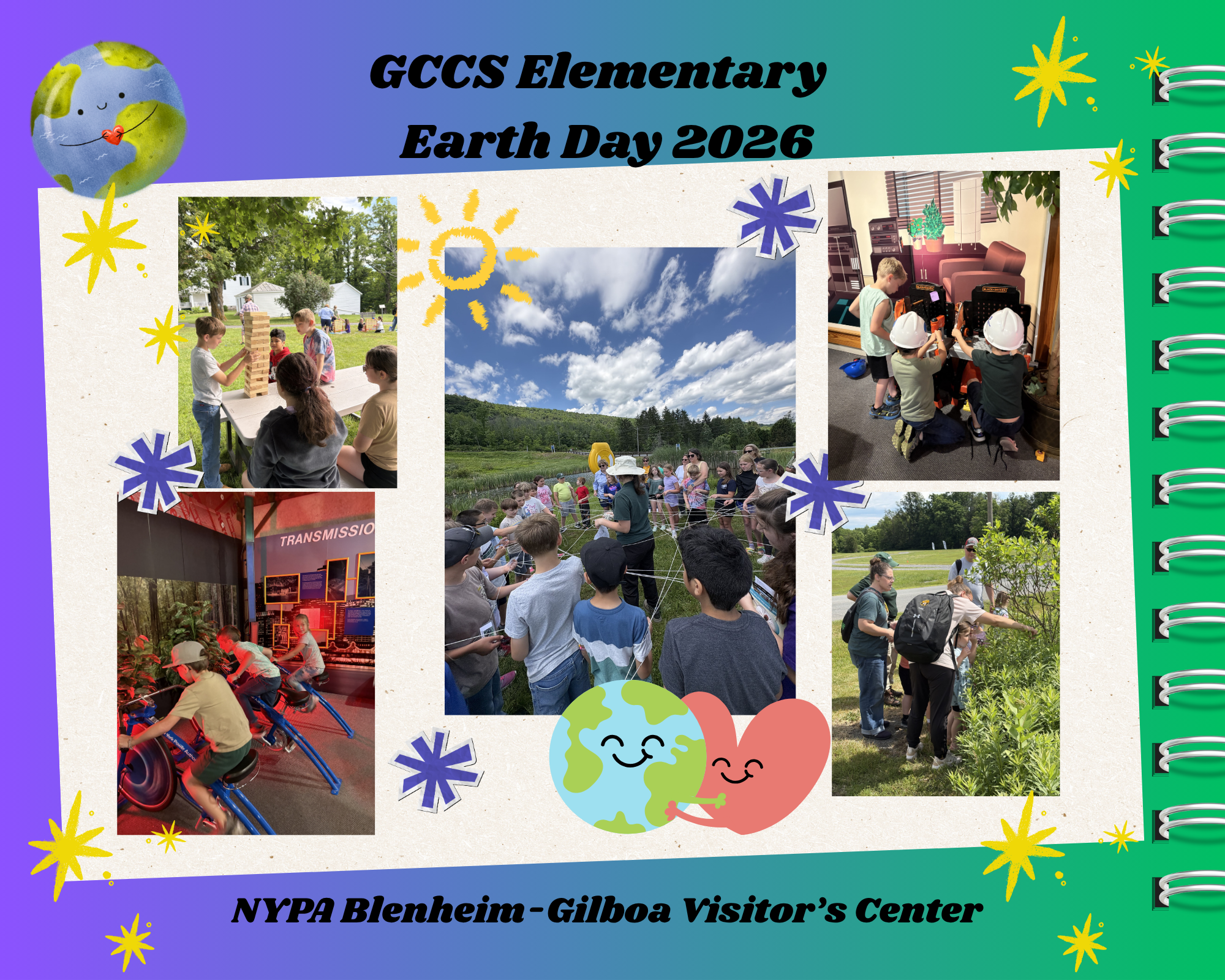 GCCS Elementary
Earth Day 2026

TRANSMISSIO

NYPA Blenheim-Gilboa Visitor's Center